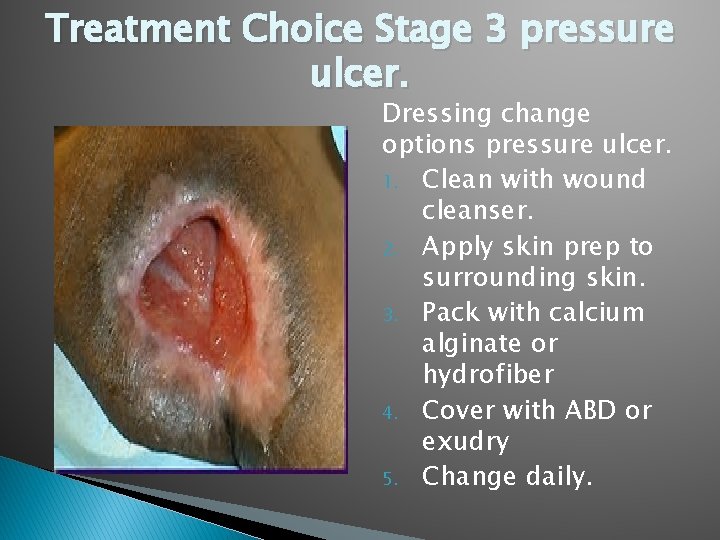 Treatment Choice Stage 3 pressure ulcer.

Dressing change options pressure ulcer.

1. Clean with wound cleanser.
2. Apply skin prep to surrounding skin.
3. Pack with calcium alginate or hydrofiber
4. Cover with ABD or exudry
5. Change daily.